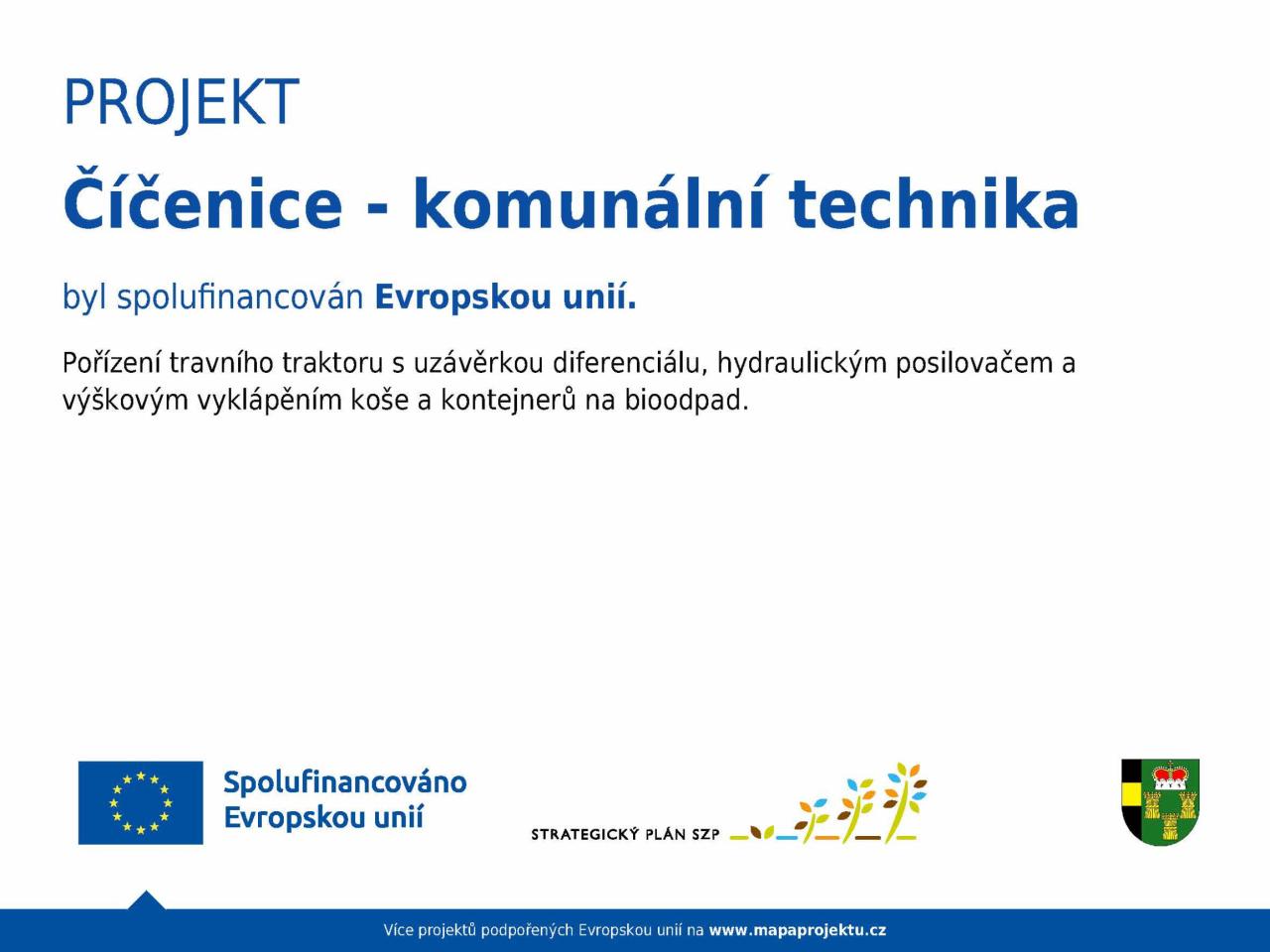 PROJEKT

Číčenice - komunální technika

byl spolufinancován Evropskou unií.

Pořízení travního traktoru s uzávěrkou diferenciálu, hydraulickým posilovačem a výškovým vyklápěním koše a kontejnerů na bioodpad.

Spolufinancováno Evropskou unií

STRATEGICKÝ PLÁN SZP

Více projektů podpořených Evropskou unií na www.mapaprojektu.cz